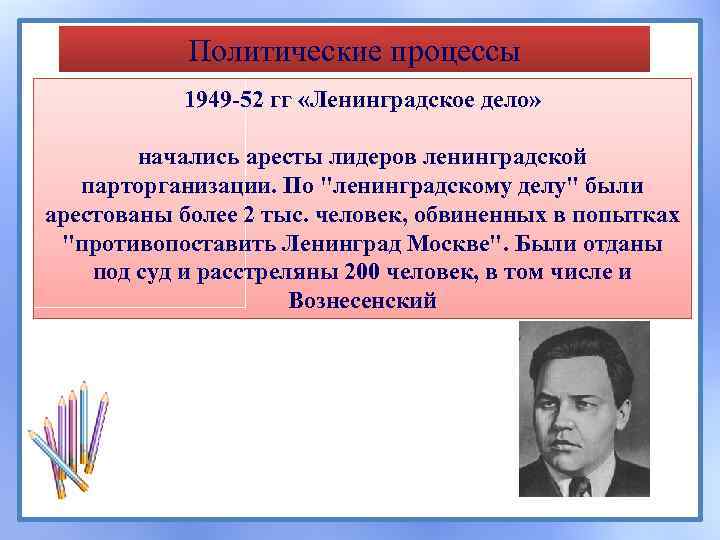 Политические процессы

1949-52 гг «Ленинградское дело»

начались аресты лидеров ленинградской парторганизации. По "ленинградскому делу" были арестованы более 2 тыс. человек, обвиненных в попытках "противопоставить Ленинград Москве". Были отданы под суд и расстреляны 200 человек, в том числе и Вознесенский